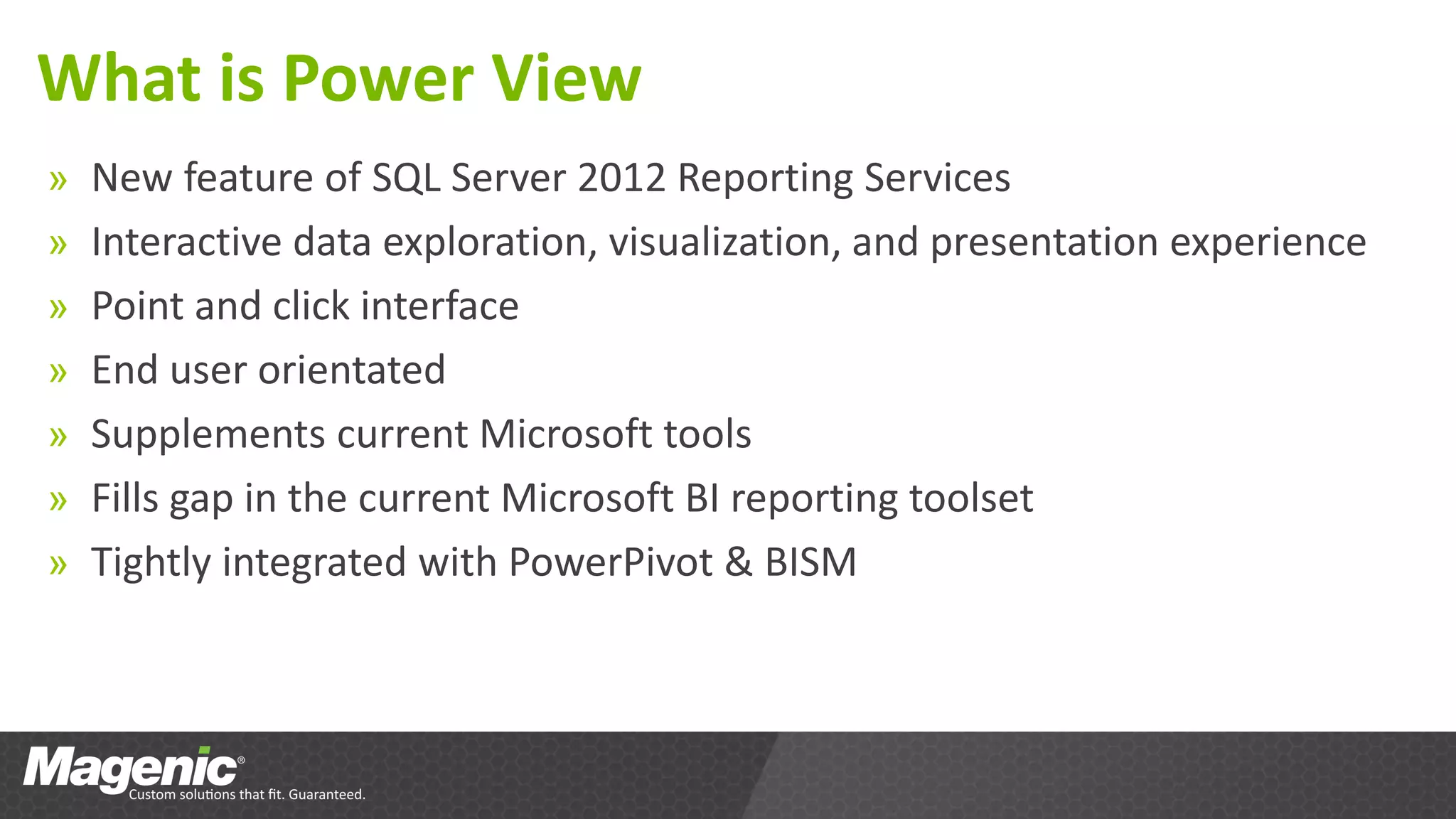 What is Power View

» New feature of SQL Server 2012 Reporting Services
» Interactive data exploration, visualization, and presentation experience
» Point and click interface
» End user orientated
» Supplements current Microsoft tools
» Fills gap in the current Microsoft BI reporting toolset
» Tightly integrated with PowerPivot & BISM

Magenic®
Custom solutions that fit. Guaranteed.